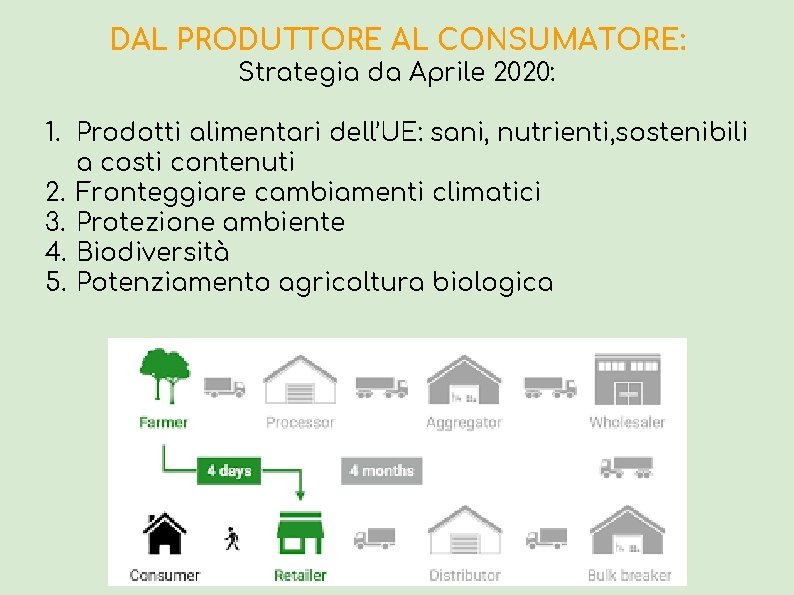 DAL PRODUTTORE AL CONSUMATORE:
Strategia da Aprile 2020:

1. Prodotti alimentari dell'UE: sani, nutrienti,sostenibili a costi contenuti
2. Fronteggiare cambiamenti climatici
3. Protezione ambiente
4. Biodiversità
5. Potenziamento agricoltura biologica

Farmer
Processor
Aggregator
Wholesaler
4 days
4 months
Consumer
Retailer
Distributor
Bulk breaker